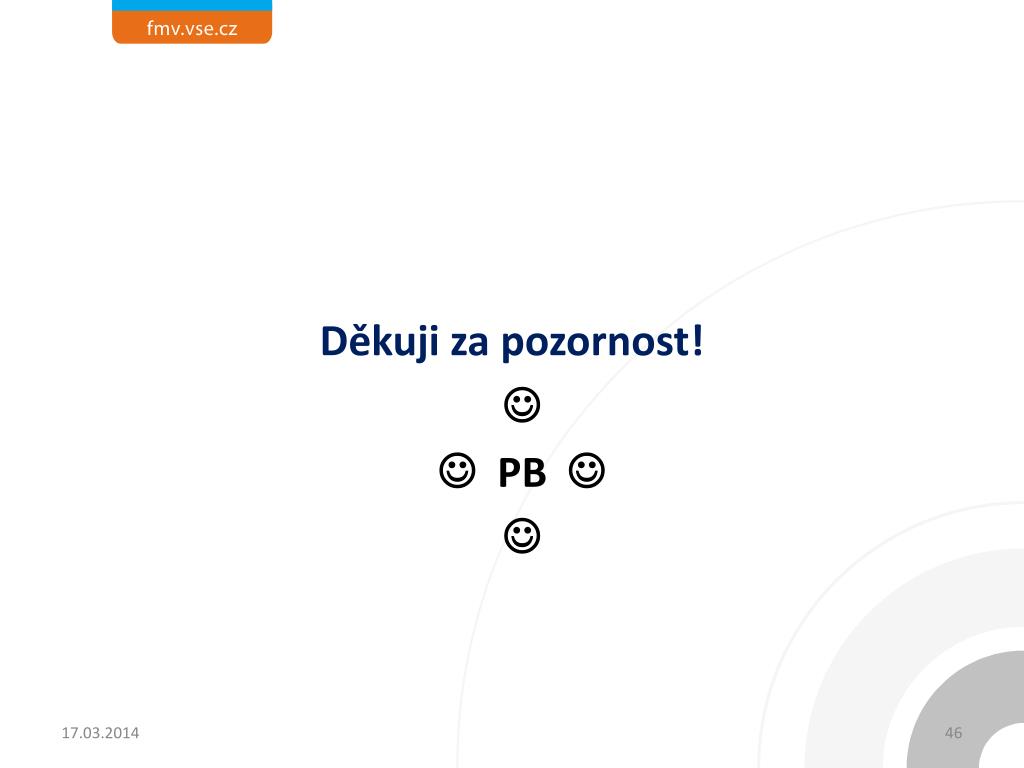 fmv.vse.cz

Děkuji za pozornost!

☺

☺ PB ☺

☺

17.03.2014

46